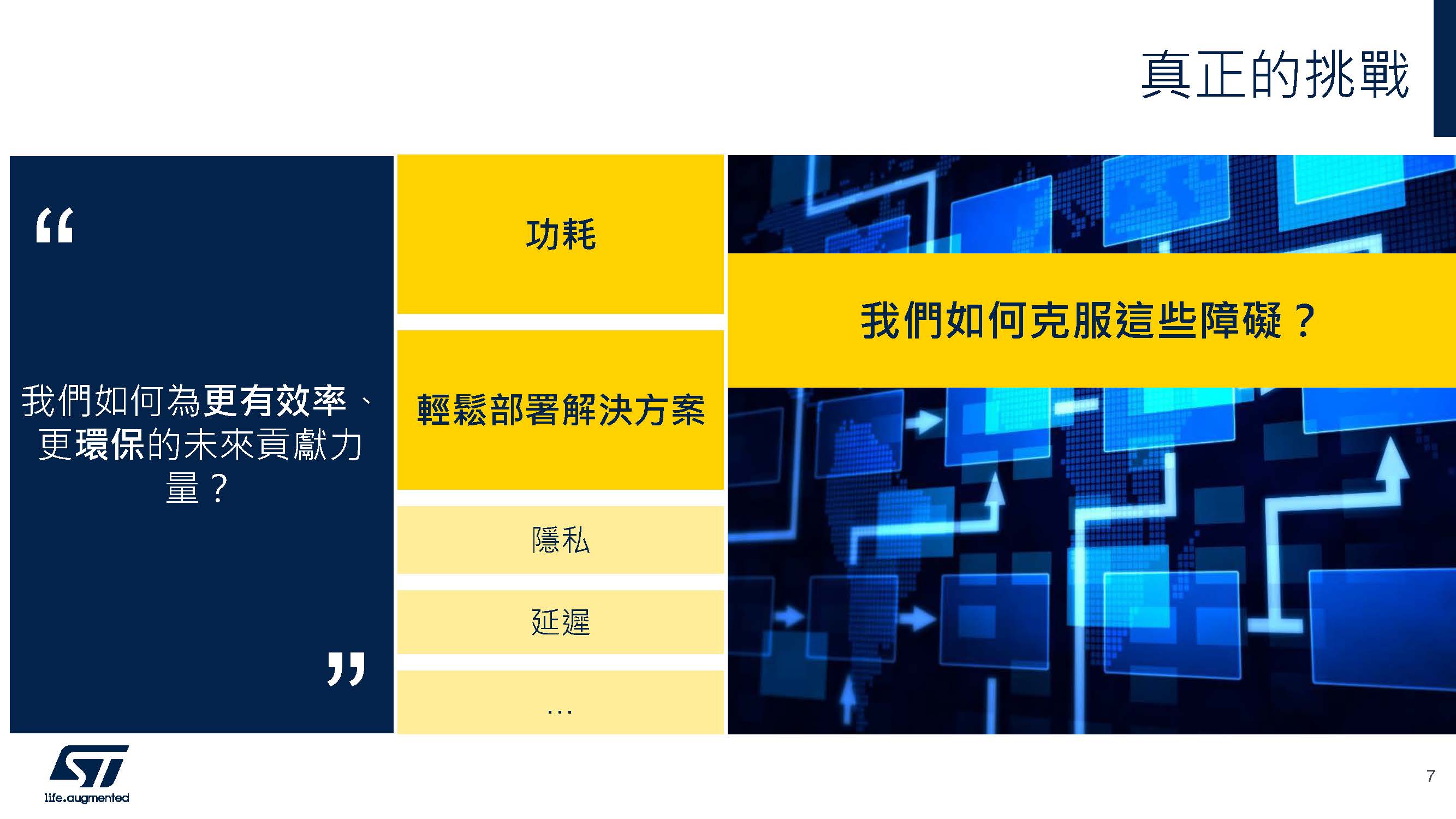 真正的挑戰

“

我們如何為更有效率、更環保的未來貢獻力量？

”

功耗

輕鬆部署解決方案

隱私

延遲

...

我們如何克服這些障礙？

ST
life.augmented

7